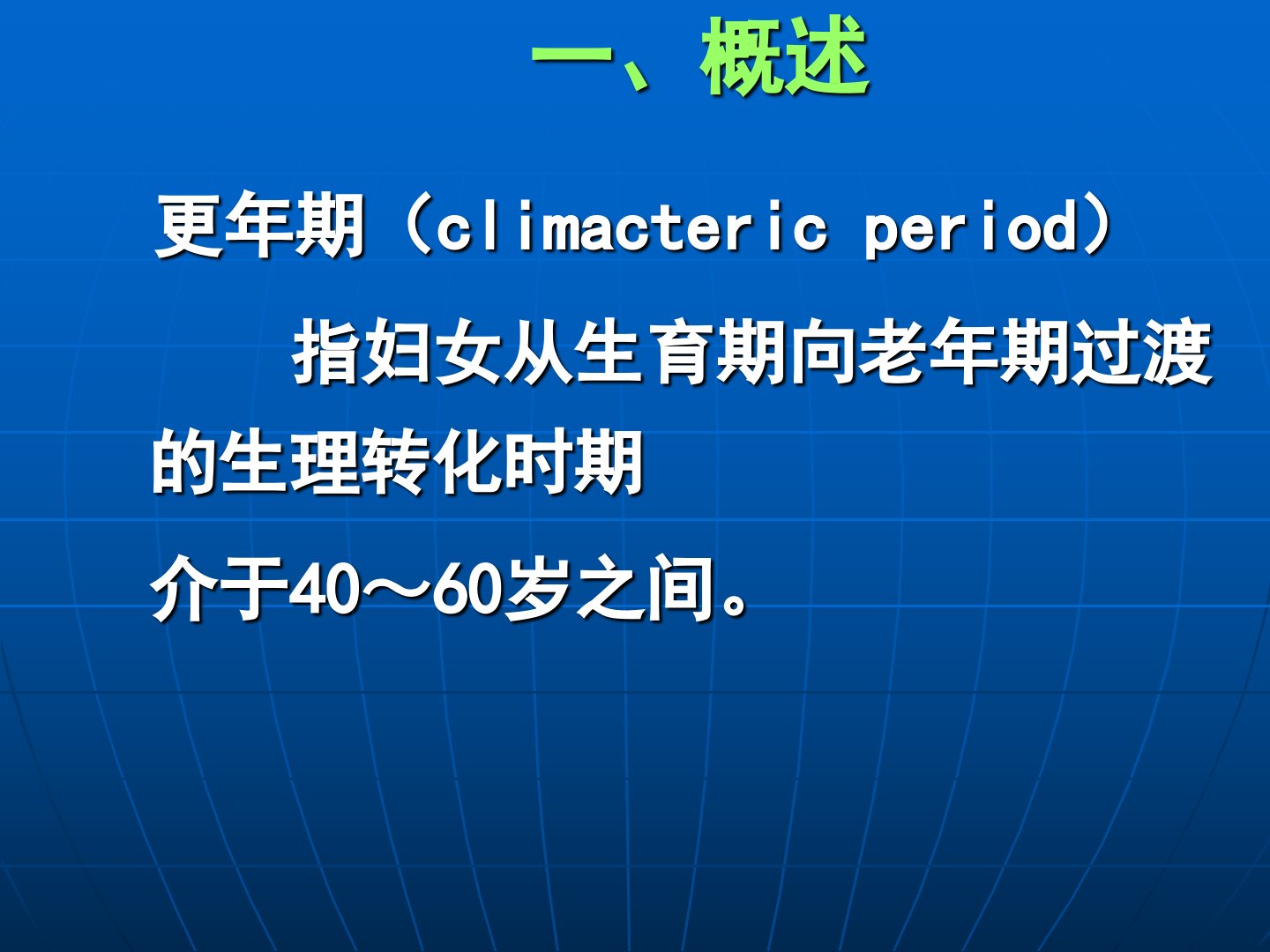 一、概述

更年期（climacteric period）

指妇女从生育期向老年期过渡的生理转化时期

介于40～60岁之间。